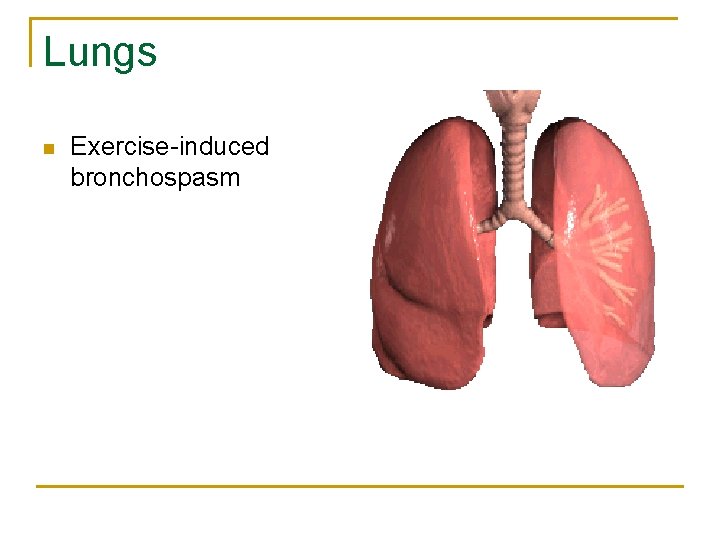 Lungs

Exercise-induced bronchospasm